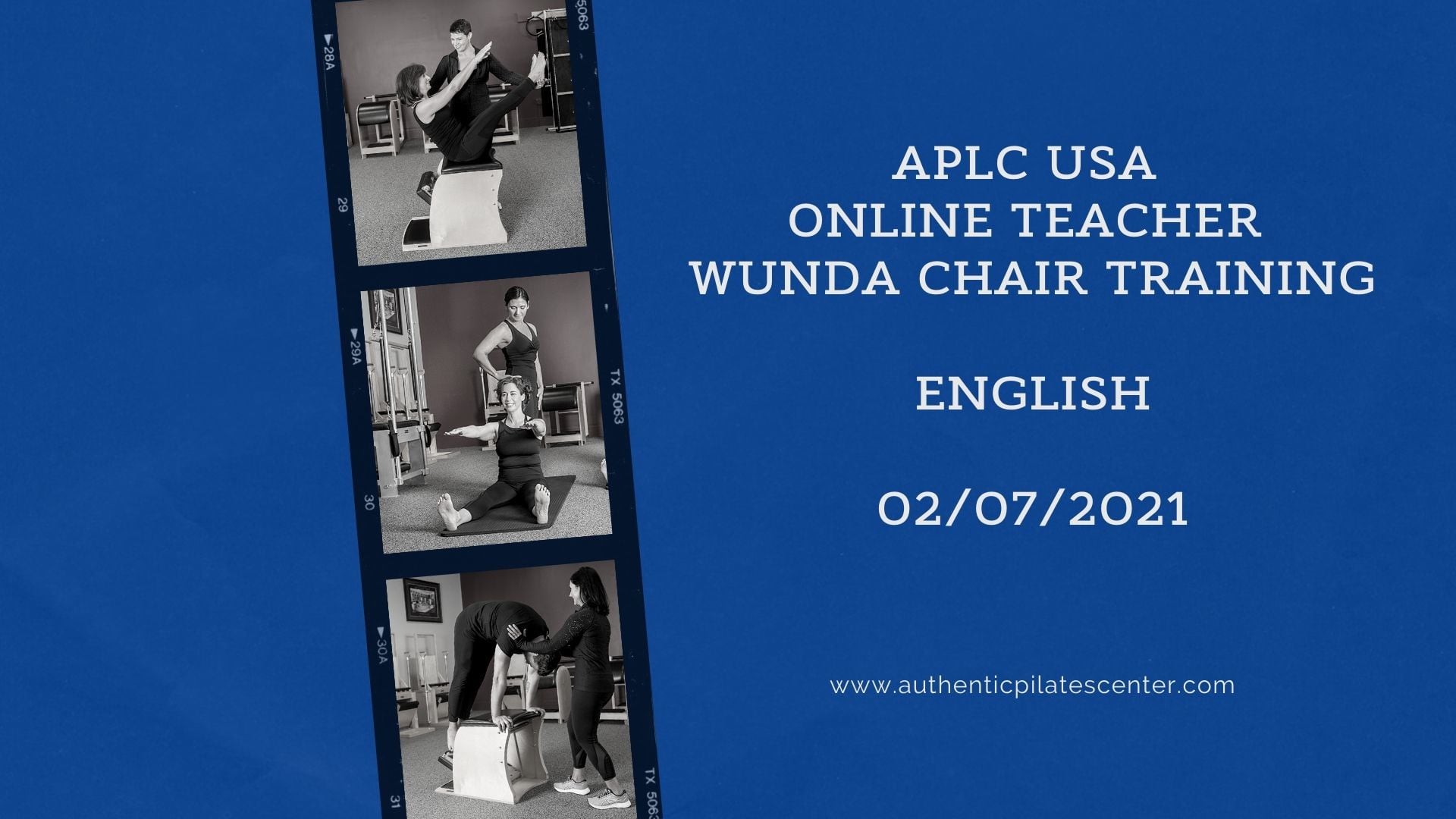 5063
▶28A
29
▶29A
TX 5063
30
▶30A
31
TX 5063

APLC USA
ONLINE TEACHER
WUNDA CHAIR TRAINING

ENGLISH

02/07/2021

www.authenticpilatescenter.com